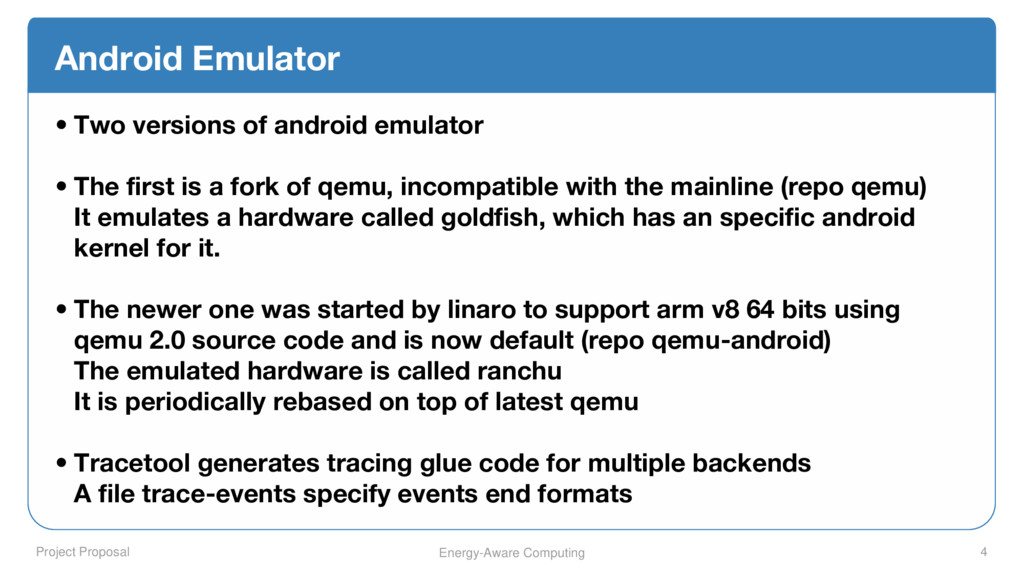 Android Emulator

• Two versions of android emulator

• The first is a fork of qemu, incompatible with the mainline (repo qemu)
It emulates a hardware called goldfish, which has an specific android kernel for it.

• The newer one was started by linaro to support arm v8 64 bits using qemu 2.0 source code and is now default (repo qemu-android)
The emulated hardware is called ranchu
It is periodically rebased on top of latest qemu

• Tracetool generates tracing glue code for multiple backends
A file trace-events specify events end formats

Project Proposal

Energy-Aware Computing

4